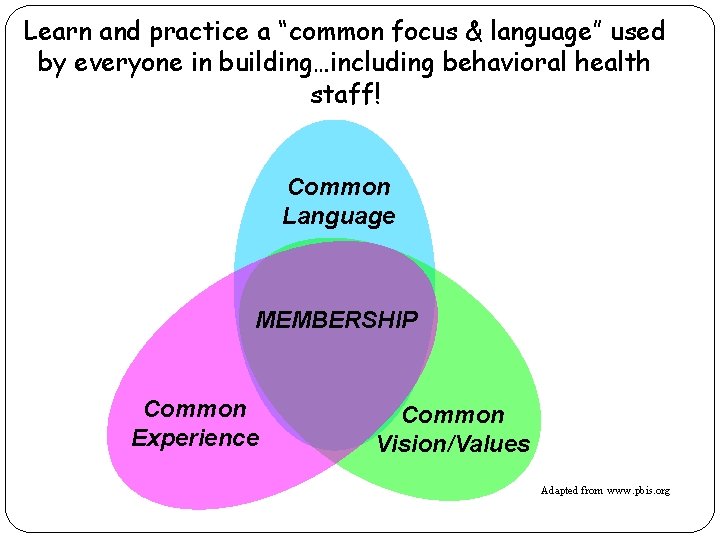 Learn and practice a "common focus & language" used by everyone in building…including behavioral health staff!

Common Language

MEMBERSHIP

Common Experience

Common Vision/Values

Adapted from www.pbis.org